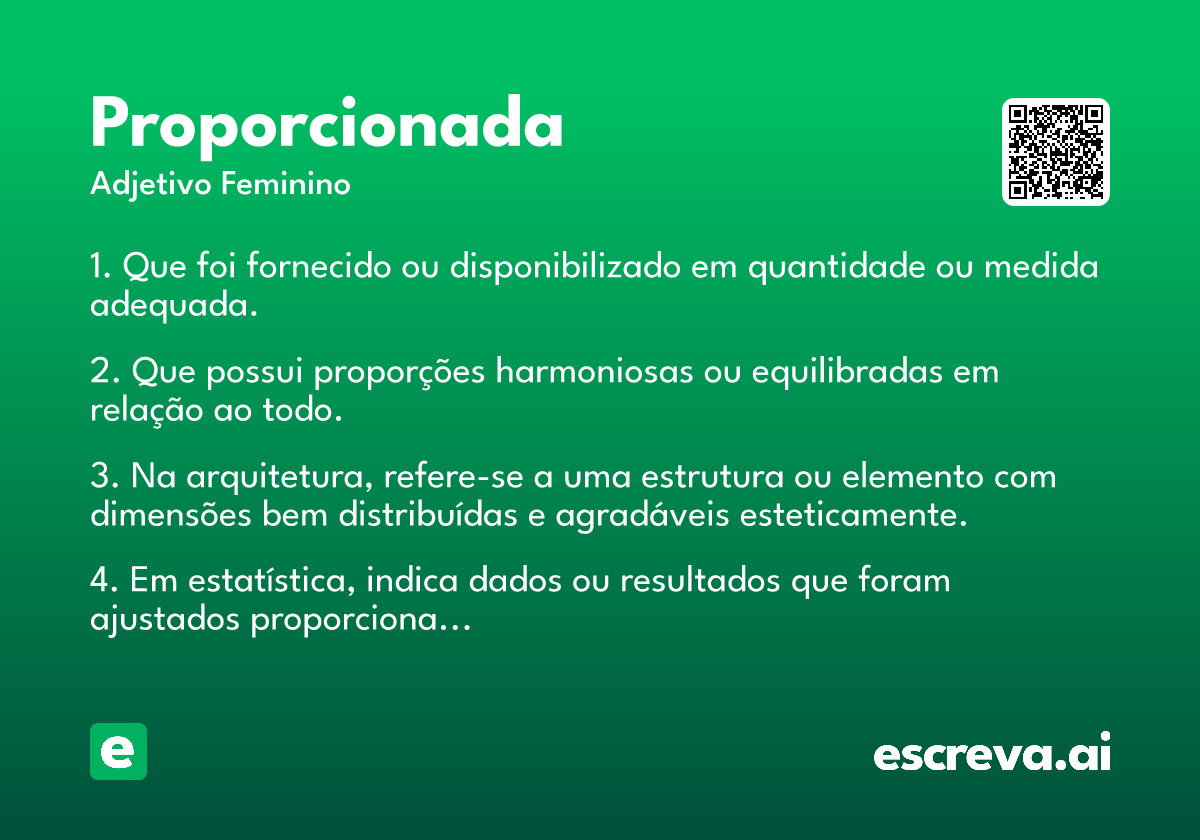 Proporcionada
Adjetivo Feminino

1. Que foi fornecido ou disponibilizado em quantidade ou medida adequada.

2. Que possui proporções harmoniosas ou equilibradas em relação ao todo.

3. Na arquitetura, refere-se a uma estrutura ou elemento com dimensões bem distribuídas e agradáveis esteticamente.

4. Em estatística, indica dados ou resultados que foram ajustados proporciona…

e

escreva.ai